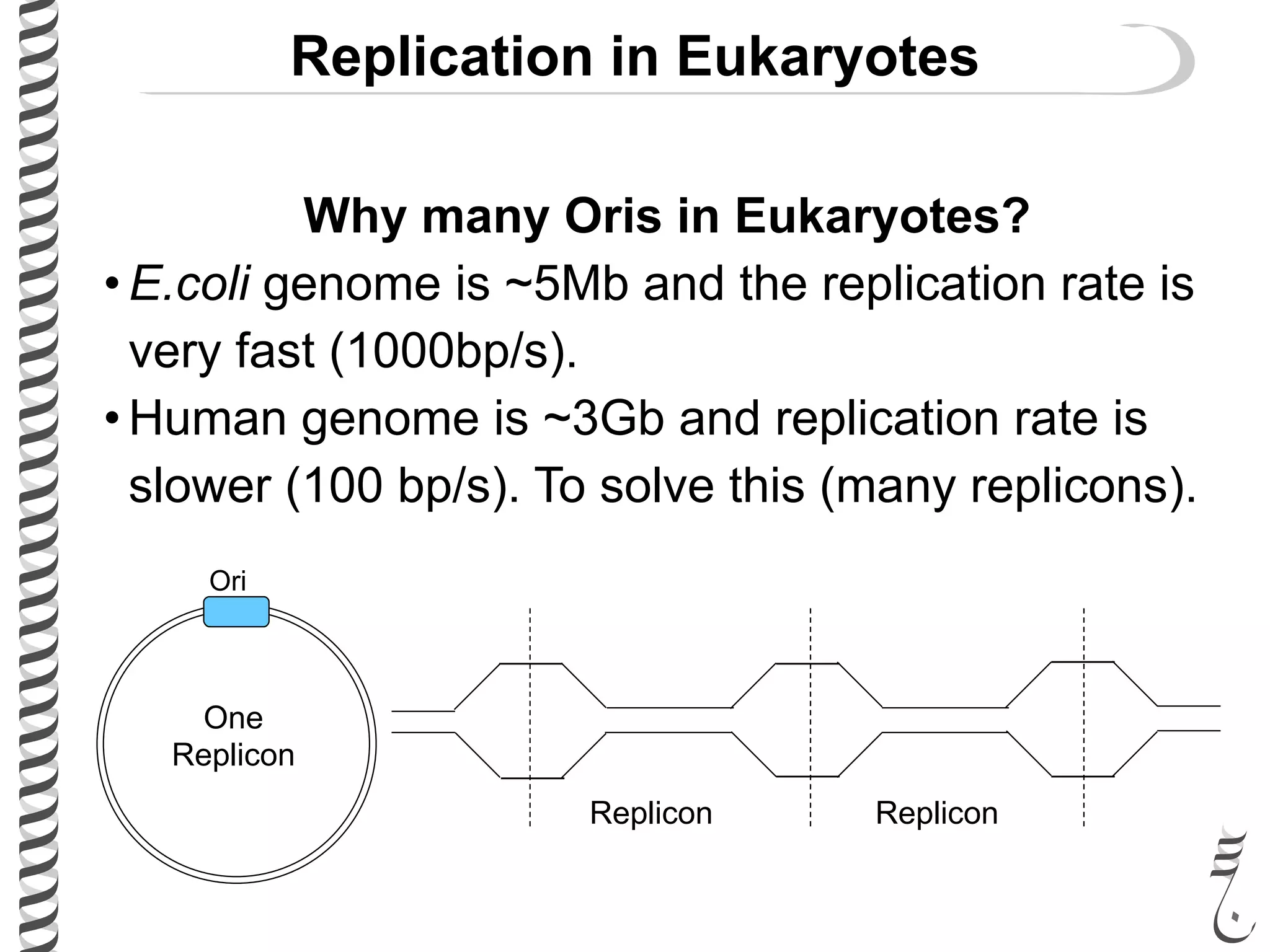 Replication in Eukaryotes

Why many Oris in Eukaryotes?

• E.coli genome is ~5Mb and the replication rate is very fast (1000bp/s).

• Human genome is ~3Gb and replication rate is slower (100 bp/s). To solve this (many replicons).

Ori

One Replicon

Replicon

Replicon